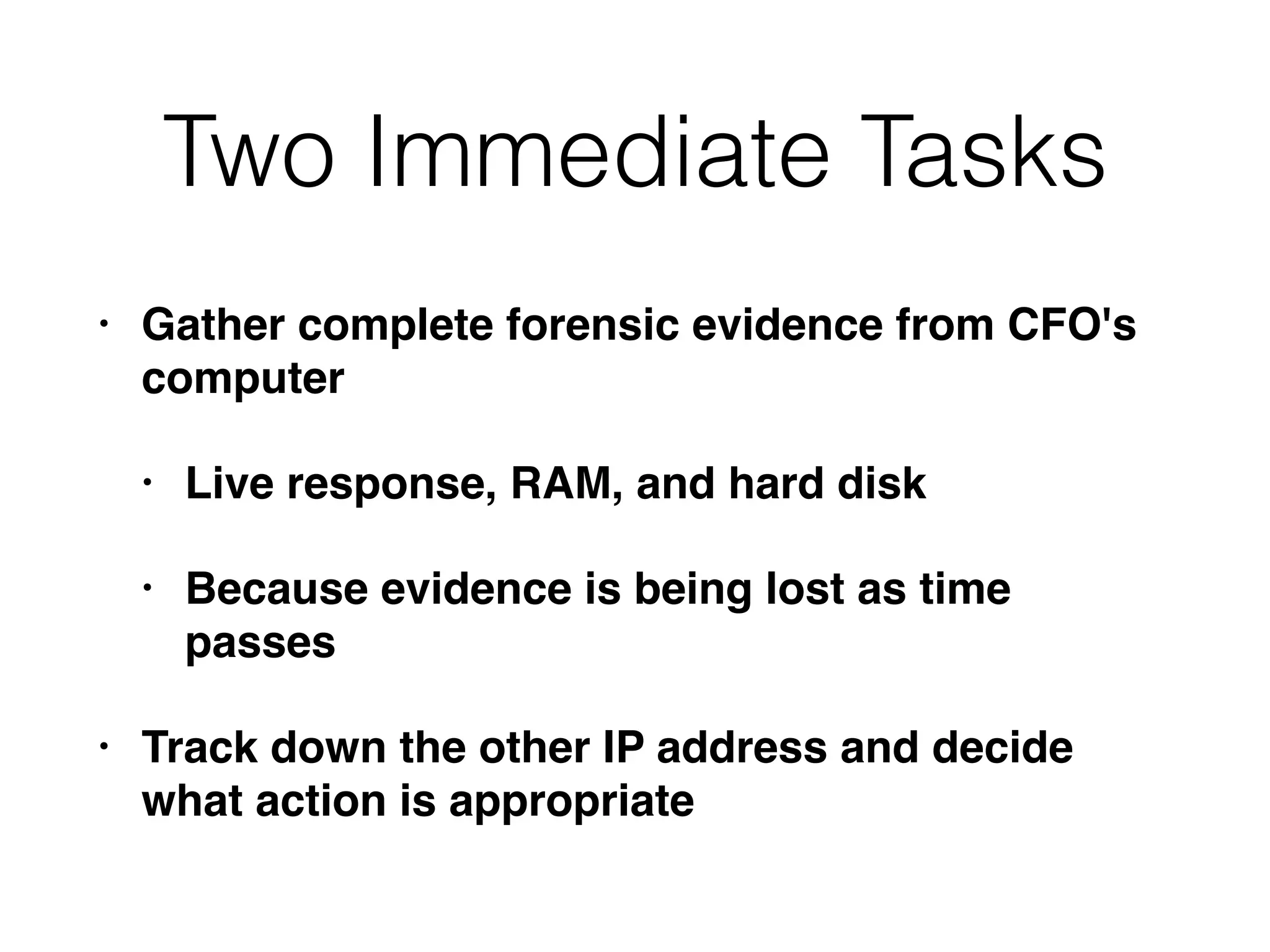 Two Immediate Tasks

• Gather complete forensic evidence from CFO's computer

• Live response, RAM, and hard disk

• Because evidence is being lost as time passes

• Track down the other IP address and decide what action is appropriate